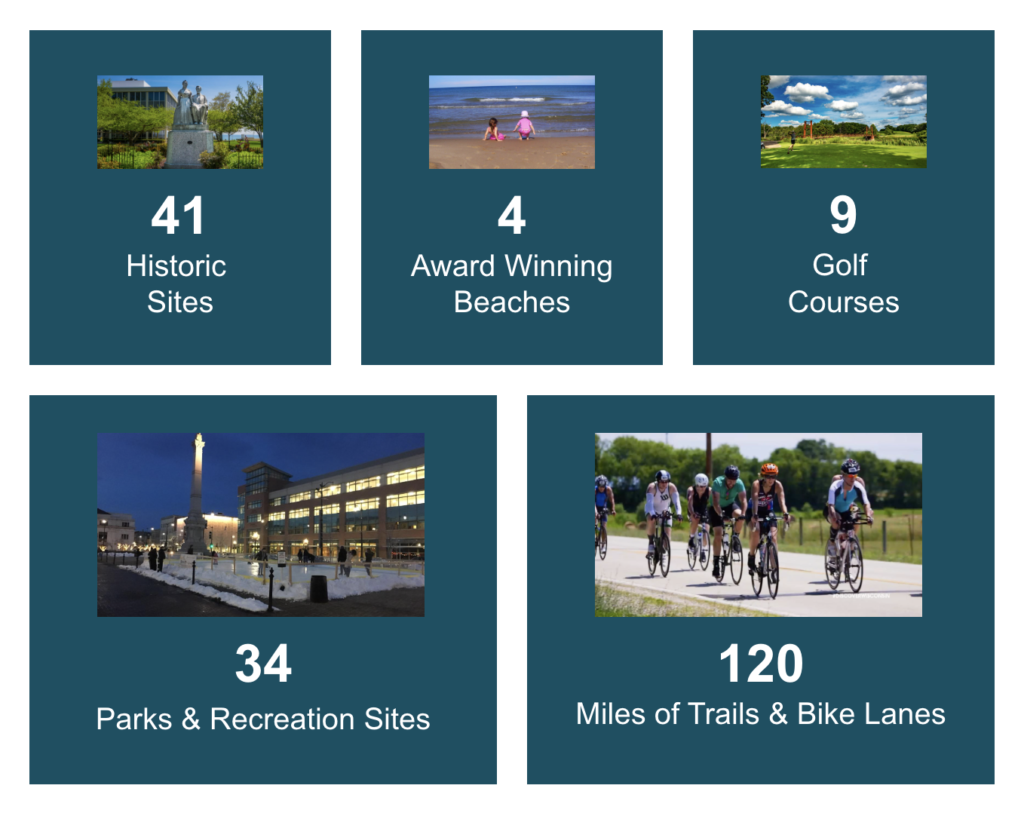 41
Historic Sites

4
Award Winning Beaches

9
Golf Courses

34
Parks & Recreation Sites

120
Miles of Trails & Bike Lanes